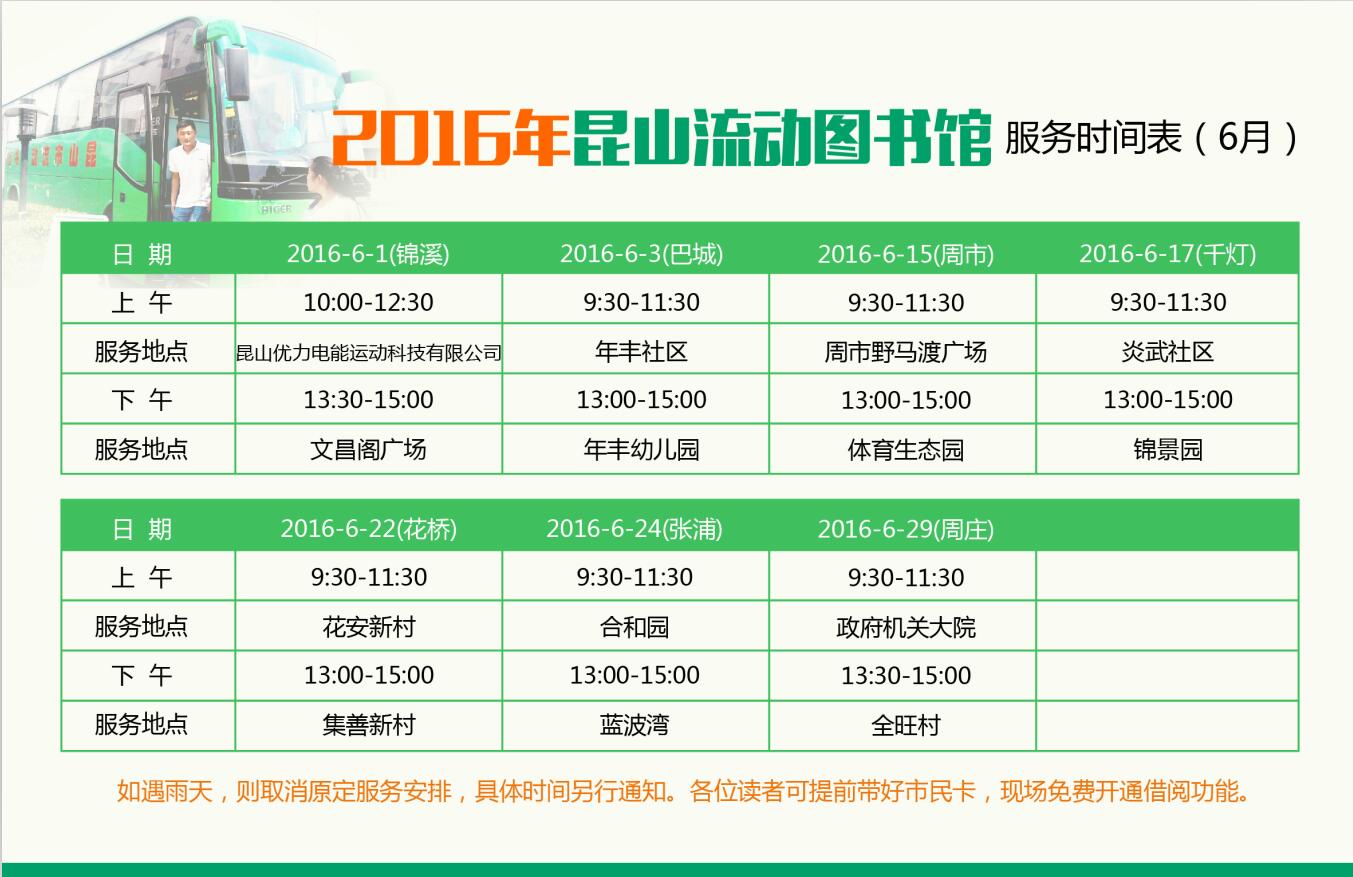 2016年昆山流动图书馆 服务时间表（6月）

| 日 期 | 2016-6-1(锦溪) | 2016-6-3(巴城) | 2016-6-15(周市) | 2016-6-17(千灯) |
|---|---|---|---|---|
| 上 午 | 10:00-12:30 | 9:30-11:30 | 9:30-11:30 | 9:30-11:30 |
| 服务地点 | 昆山优力电能运动科技有限公司 | 年丰社区 | 周市野马渡广场 | 炎武社区 |
| 下 午 | 13:30-15:00 | 13:00-15:00 | 13:00-15:00 | 13:00-15:00 |
| 服务地点 | 文昌阁广场 | 年丰幼儿园 | 体育生态园 | 锦景园 |

| 日 期 | 2016-6-22(花桥) | 2016-6-24(张浦) | 2016-6-29(周庄) | |
|---|---|---|---|---|
| 上 午 | 9:30-11:30 | 9:30-11:30 | 9:30-11:30 | |
| 服务地点 | 花安新村 | 合和园 | 政府机关大院 | |
| 下 午 | 13:00-15:00 | 13:00-15:00 | 13:30-15:00 | |
| 服务地点 | 集善新村 | 蓝波湾 | 全旺村 | |

如遇雨天，则取消原定服务安排，具体时间另行通知。各位读者可提前带好市民卡，现场免费开通借阅功能。